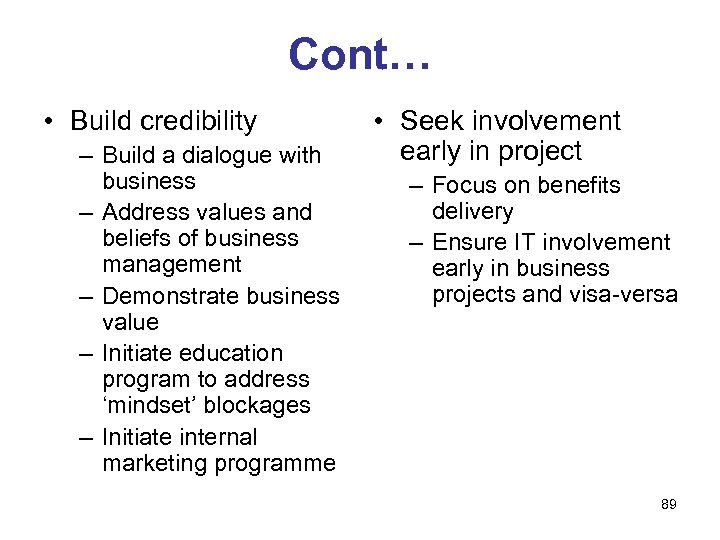 Cont…

• Build credibility
– Build a dialogue with business
– Address values and beliefs of business management
– Demonstrate business value
– Initiate education program to address ‘mindset’ blockages
– Initiate internal marketing programme

• Seek involvement early in project
– Focus on benefits delivery
– Ensure IT involvement early in business projects and visa-versa

89